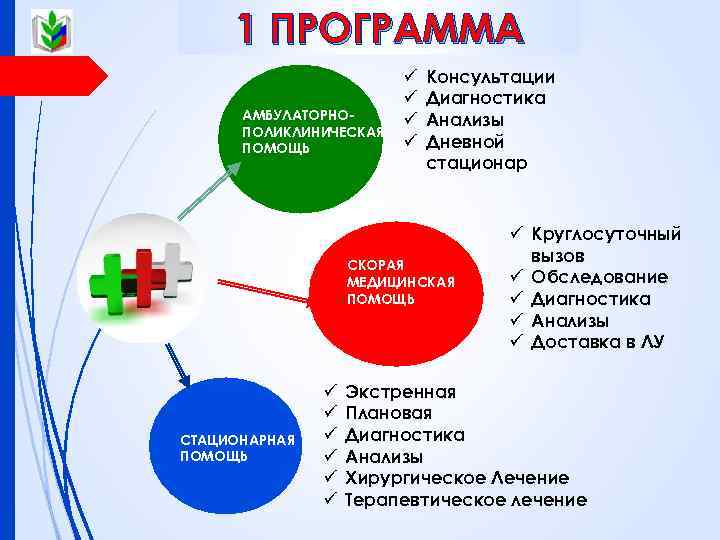 1 ПРОГРАММА

АМБУЛАТОРНО-ПОЛИКЛИНИЧЕСКАЯ ПОМОЩЬ

✓ Консультации
✓ Диагностика
✓ Анализы
✓ Дневной стационар

СКОРАЯ МЕДИЦИНСКАЯ ПОМОЩЬ

✓ Круглосуточный вызов
✓ Обследование
✓ Диагностика
✓ Анализы
✓ Доставка в ЛУ

СТАЦИОНАРНАЯ ПОМОЩЬ

✓ Экстренная
✓ Плановая
✓ Диагностика
✓ Анализы
✓ Хирургическое Лечение
✓ Терапевтическое лечение